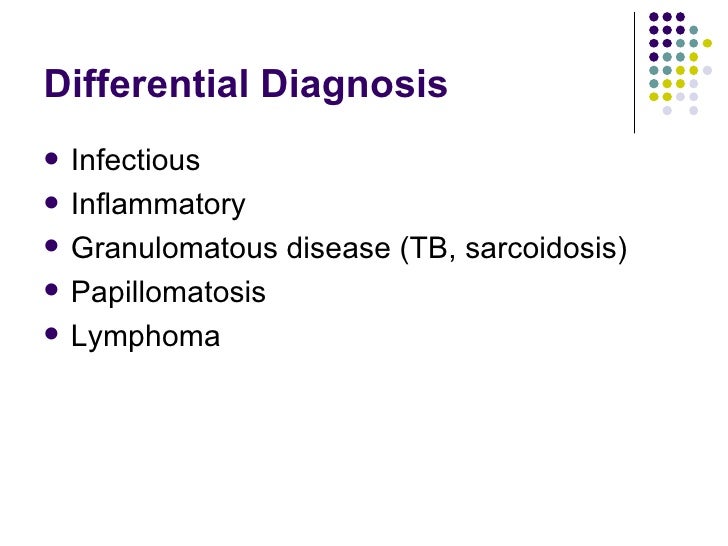 Differential Diagnosis

- Infectious
- Inflammatory
- Granulomatous disease (TB, sarcoidosis)
- Papillomatosis
- Lymphoma